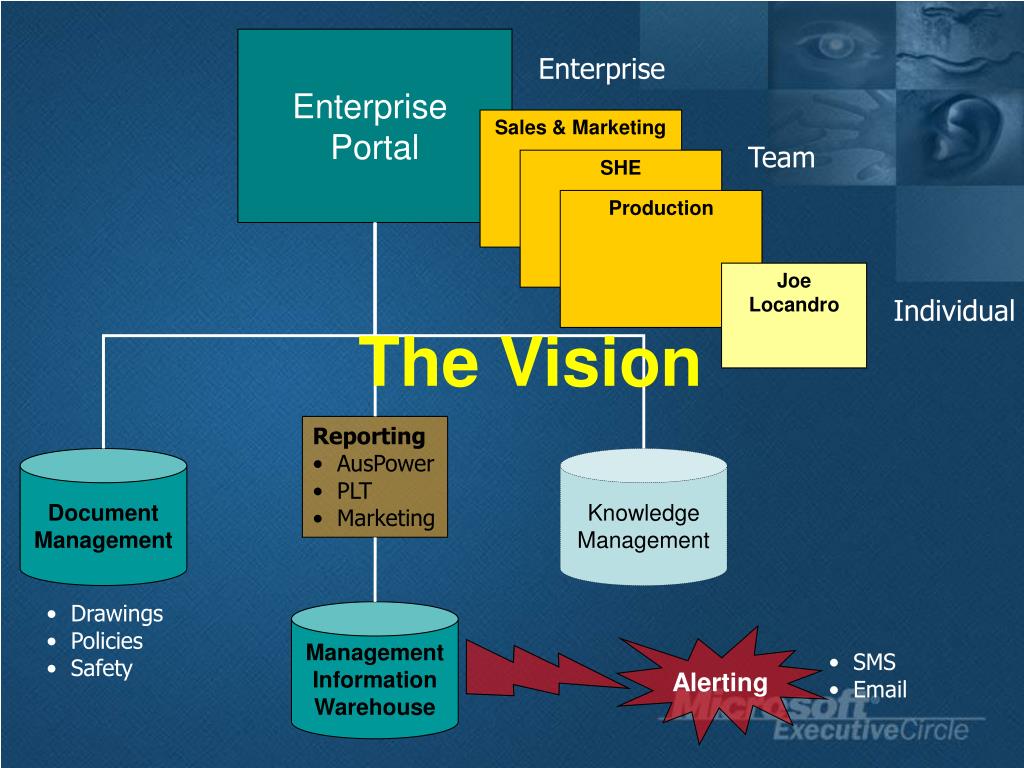 Enterprise Portal

Enterprise

Sales & Marketing

SHE

Team

Production

Joe Locandro

Individual

The Vision

Reporting
• AusPower
• PLT
• Marketing

Document Management

Knowledge Management

• Drawings
• Policies
• Safety

Management Information Warehouse

Alerting

• SMS
• Email

Microsoft ExecutiveCircle